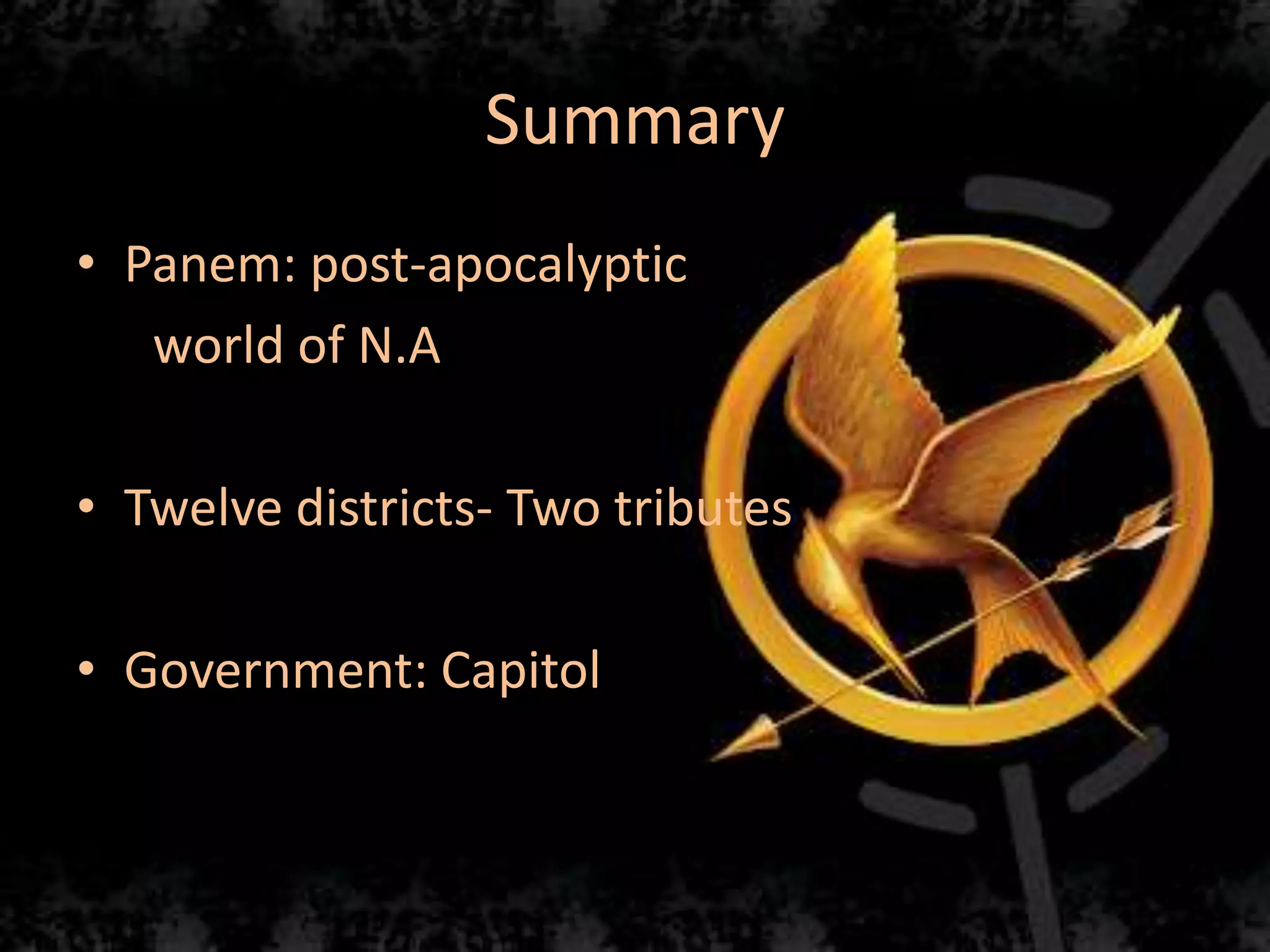 Summary

• Panem: post-apocalyptic world of N.A

• Twelve districts- Two tributes

• Government: Capitol